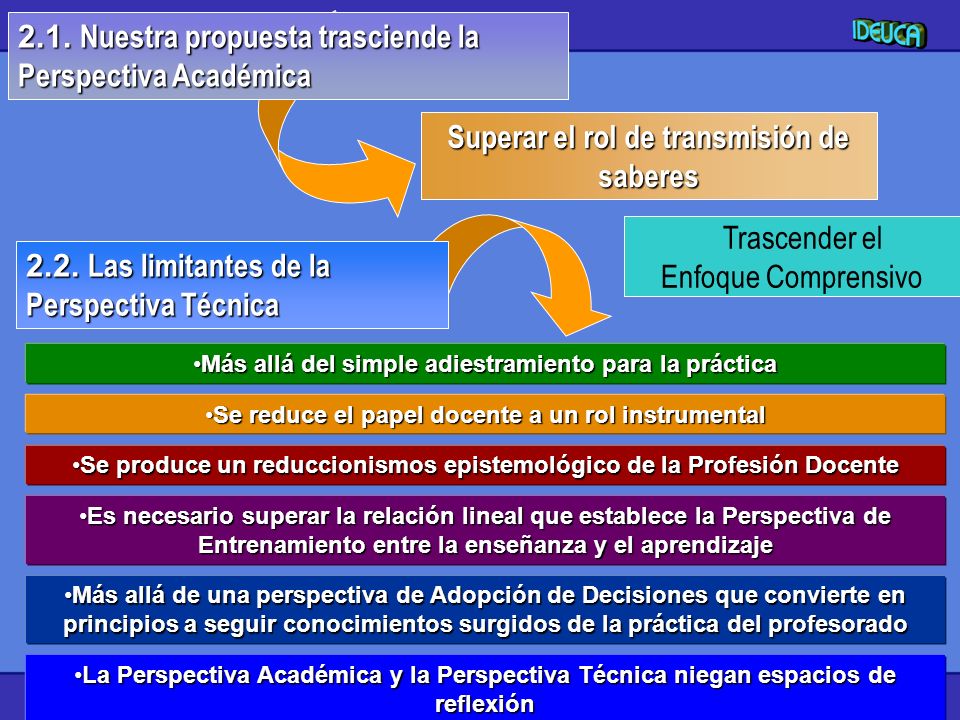 2.1. Nuestra propuesta trasciende la Perspectiva Académica

IDEUCA

Superar el rol de transmisión de saberes

Trascender el Enfoque Comprensivo

2.2. Las limitantes de la Perspectiva Técnica

•Más allá del simple adiestramiento para la práctica

•Se reduce el papel docente a un rol instrumental

•Se produce un reduccionismos epistemológico de la Profesión Docente

•Es necesario superar la relación lineal que establece la Perspectiva de Entrenamiento entre la enseñanza y el aprendizaje

•Más allá de una perspectiva de Adopción de Decisiones que convierte en principios a seguir conocimientos surgidos de la práctica del profesorado

•La Perspectiva Académica y la Perspectiva Técnica niegan espacios de reflexión